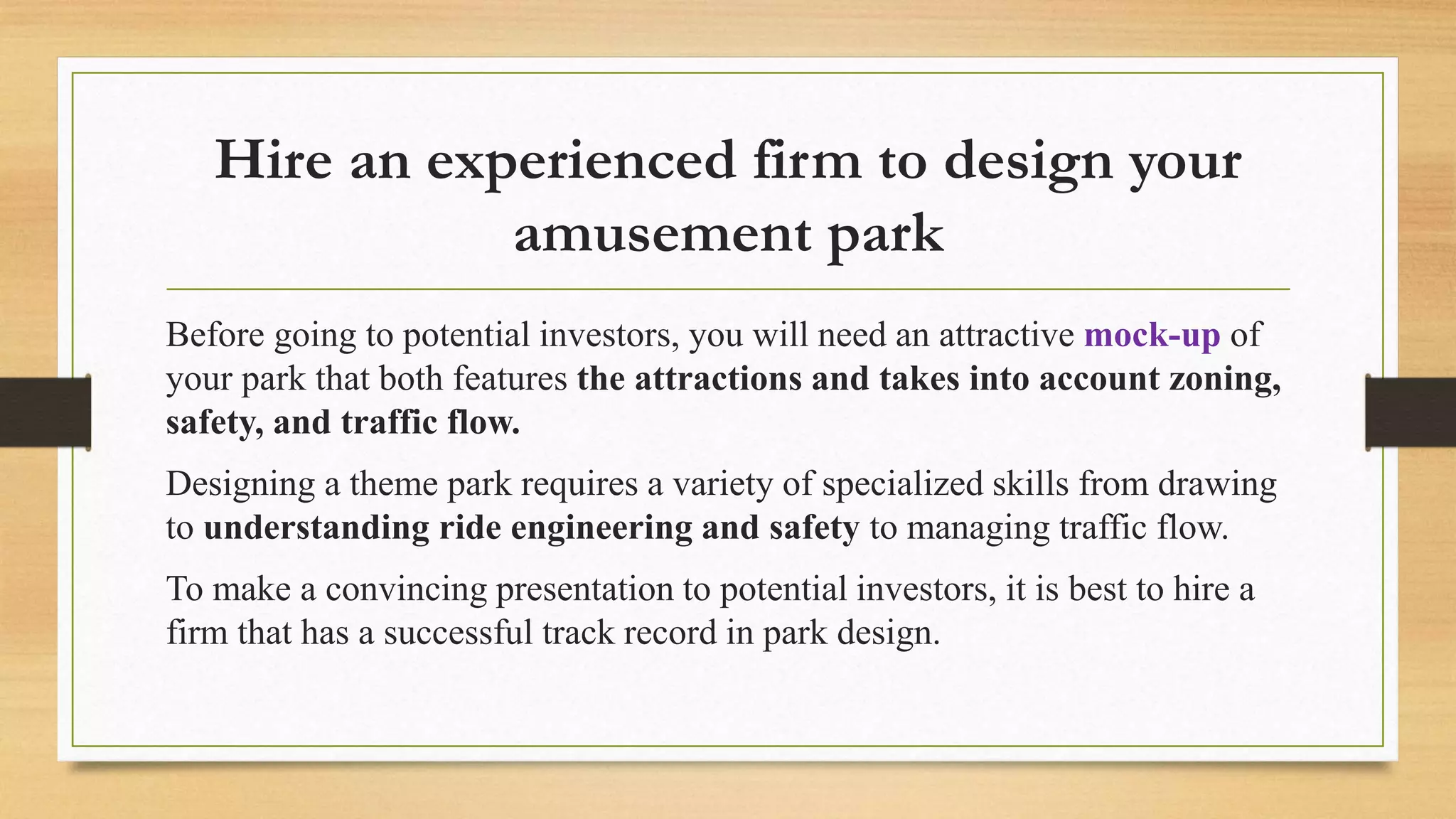 Hire an experienced firm to design your amusement park

Before going to potential investors, you will need an attractive mock-up of your park that both features the attractions and takes into account zoning, safety, and traffic flow.

Designing a theme park requires a variety of specialized skills from drawing to understanding ride engineering and safety to managing traffic flow.

To make a convincing presentation to potential investors, it is best to hire a firm that has a successful track record in park design.